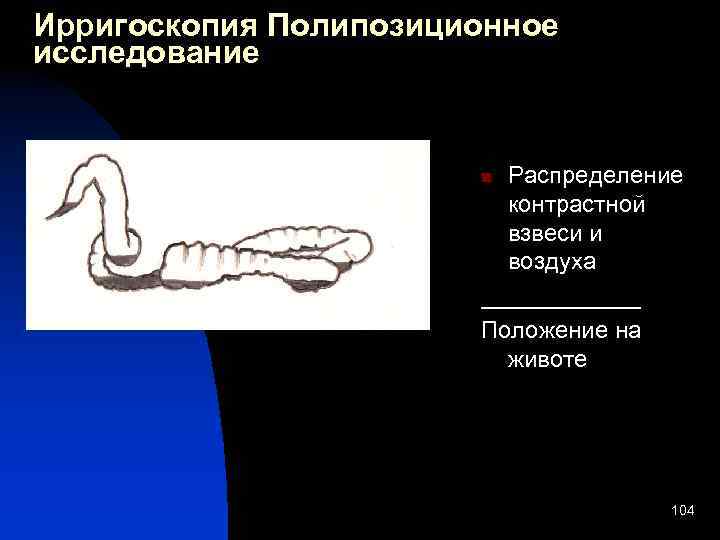 Ирригоскопия Полипозиционное исследование

Распределение контрастной взвеси и воздуха

Положение на животе

104